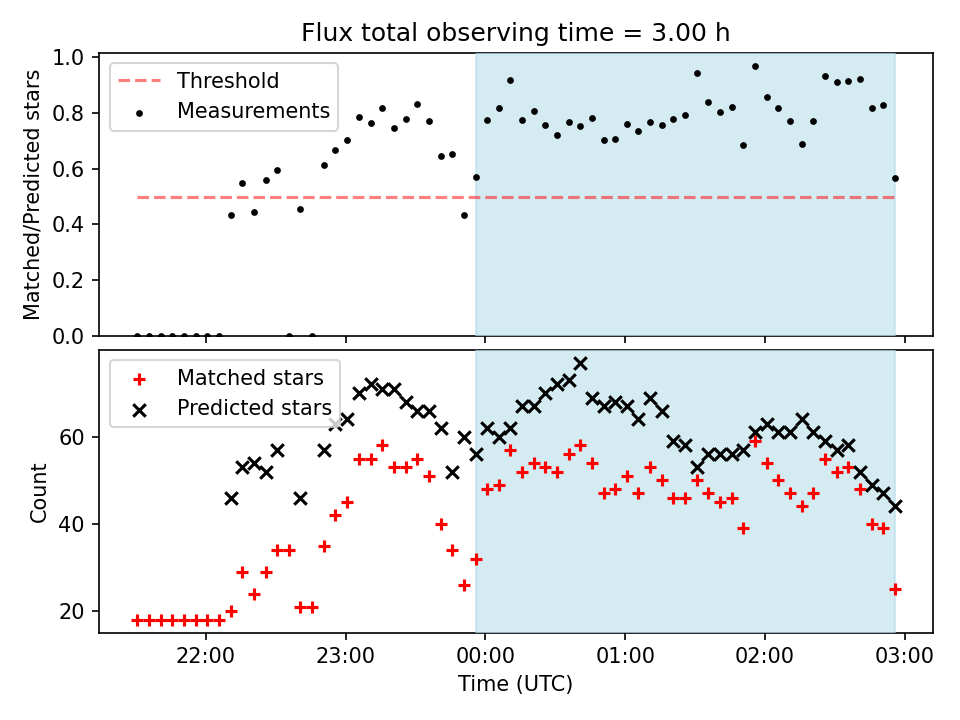 Flux total observing time = 3.00 h

Threshold
Measurements

Matched/Predicted stars

1.0
0.8
0.6
0.4
0.2
0.0

Matched stars
Predicted stars

Count

60
40
20

22:00
23:00
00:00
01:00
02:00
03:00

Time (UTC)